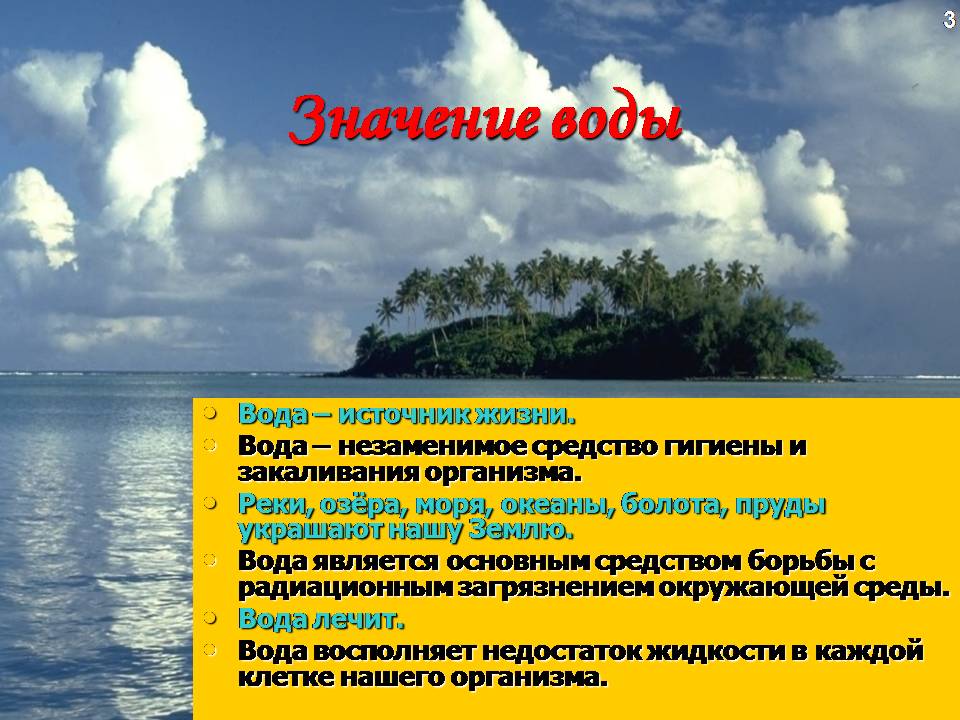 3

Значение воды

- Вода – источник жизни.
- Вода – незаменимое средство гигиены и закаливания организма.
- Реки, озёра, моря, океаны, болота, пруды украшают нашу Землю.
- Вода является основным средством борьбы с радиационным загрязнением окружающей среды.
- Вода лечит.
- Вода восполняет недостаток жидкости в каждой клетке нашего организма.